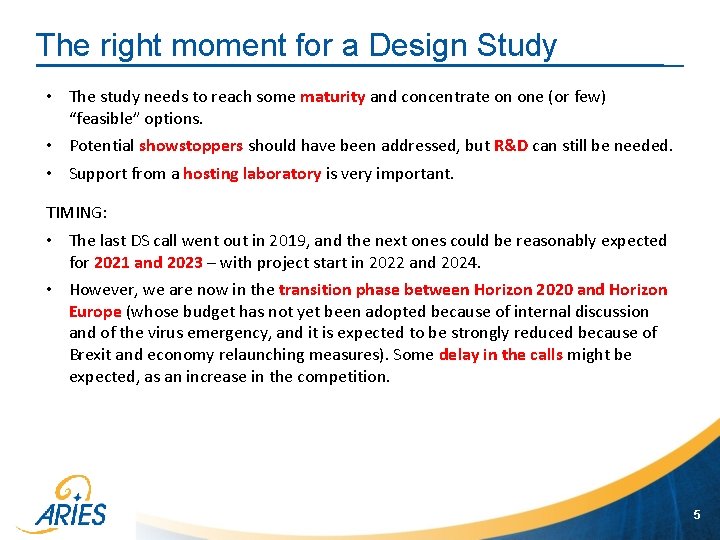 The right moment for a Design Study

• The study needs to reach some maturity and concentrate on one (or few) “feasible” options.

• Potential showstoppers should have been addressed, but R&D can still be needed.

• Support from a hosting laboratory is very important.

TIMING:

• The last DS call went out in 2019, and the next ones could be reasonably expected for 2021 and 2023 – with project start in 2022 and 2024.

• However, we are now in the transition phase between Horizon 2020 and Horizon Europe (whose budget has not yet been adopted because of internal discussion and of the virus emergency, and it is expected to be strongly reduced because of Brexit and economy relaunching measures). Some delay in the calls might be expected, as an increase in the competition.

ARIES

5